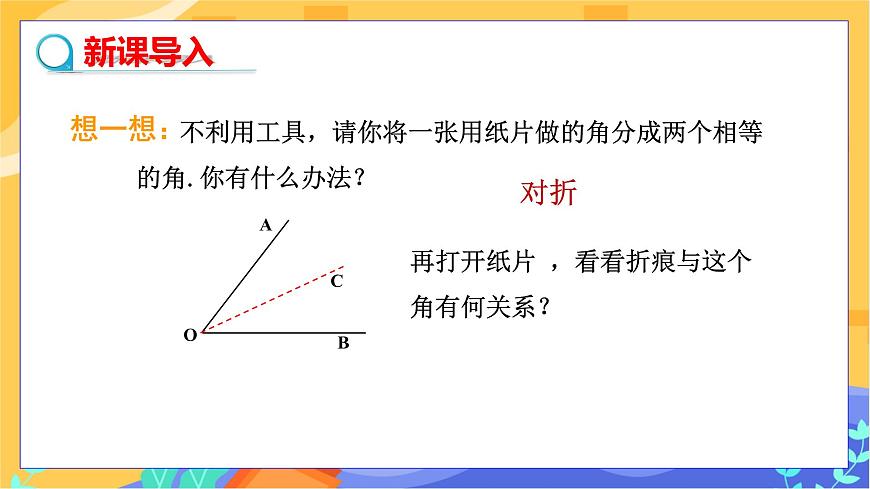 新课导入

想一想：不利用工具，请你将一张用纸片做的角分成两个相等的角. 你有什么办法？

对折

A
C
O
B

再打开纸片 ，看看折痕与这个角有何关系？